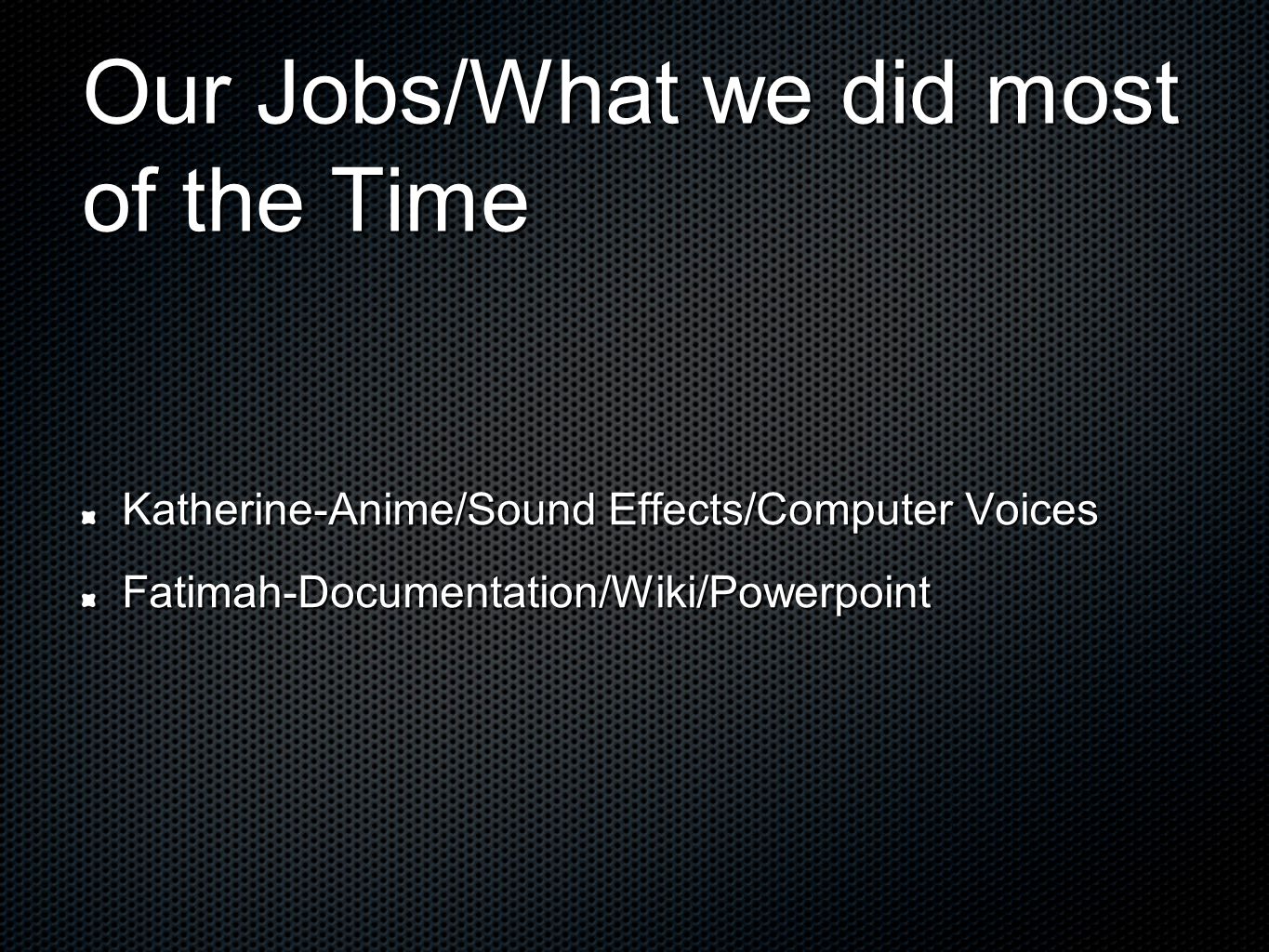 Our Jobs/What we did most of the Time

Katherine-Anime/Sound Effects/Computer Voices

Fatimah-Documentation/Wiki/Powerpoint